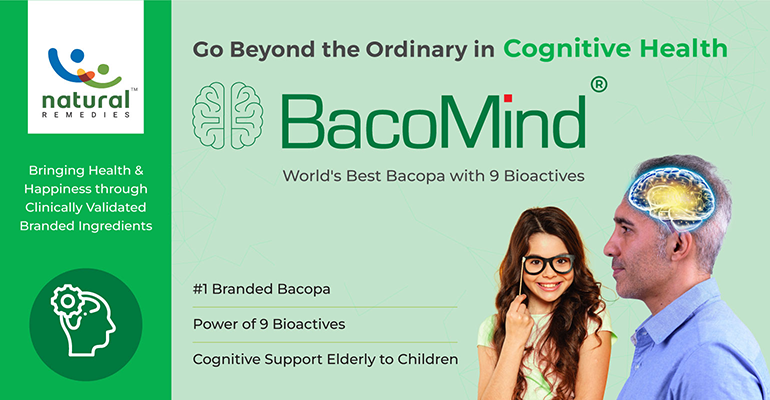 natural™
REMEDIES

Bringing Health & Happiness through Clinically Validated Branded Ingredients

Go Beyond the Ordinary in Cognitive Health

BacoMind®

World's Best Bacopa with 9 Bioactives

#1 Branded Bacopa

Power of 9 Bioactives

Cognitive Support Elderly to Children